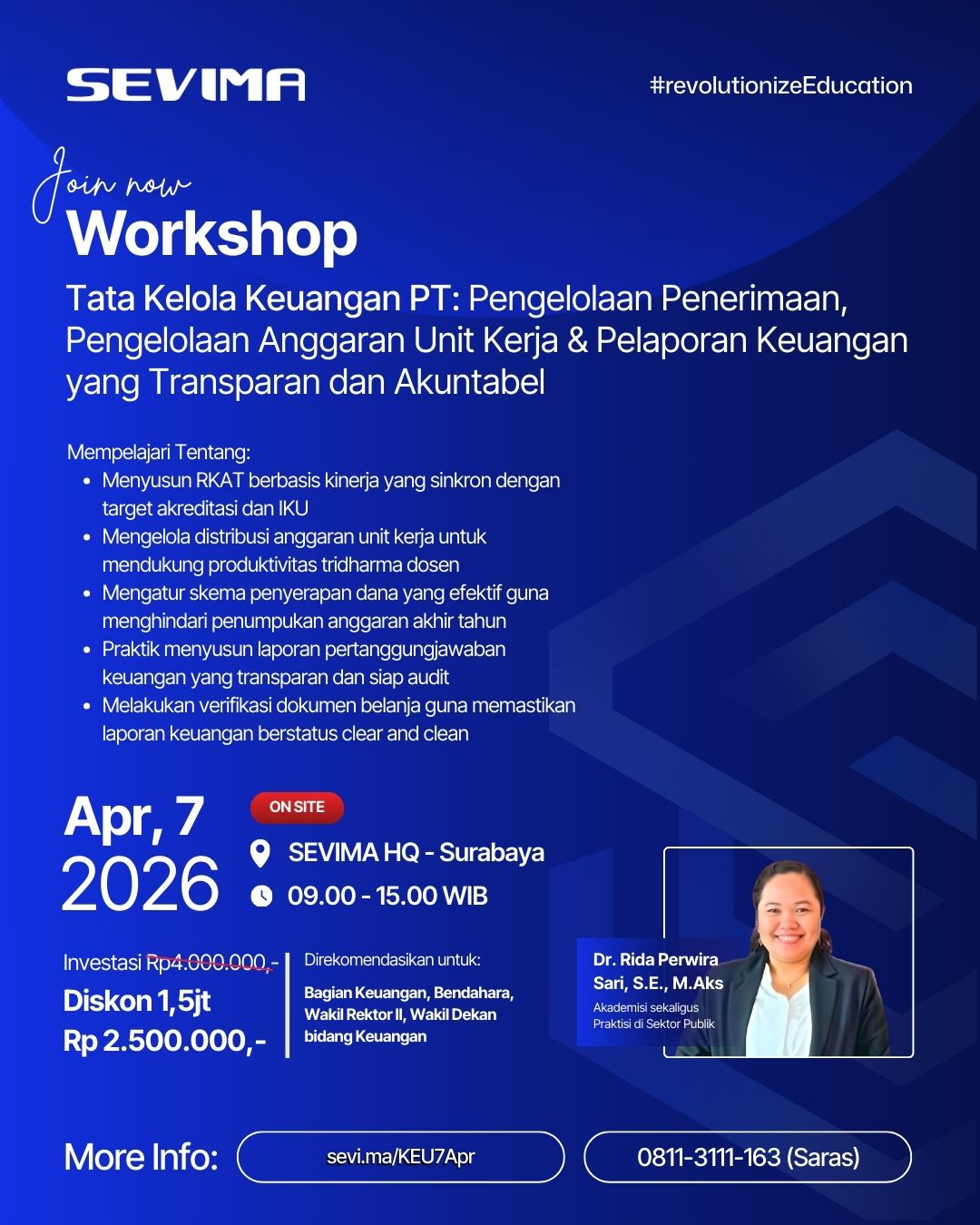 SEVIMA

#revolutionizeEducation

Join now

Workshop

Tata Kelola Keuangan PT: Pengelolaan Penerimaan, Pengelolaan Anggaran Unit Kerja & Pelaporan Keuangan yang Transparan dan Akuntabel

Mempelajari Tentang:
- Menyusun RKAT berbasis kinerja yang sinkron dengan target akreditasi dan IKU
- Mengelola distribusi anggaran unit kerja untuk mendukung produktivitas tridharma dosen
- Mengatur skema penyerapan dana yang efektif guna menghindari penumpukan anggaran akhir tahun
- Praktik menyusun laporan pertanggungjawaban keuangan yang transparan dan siap audit
- Melakukan verifikasi dokumen belanja guna memastikan laporan keuangan berstatus clear and clean

Apr, 7
2026

ON SITE

SEVIMA HQ - Surabaya

09.00 - 15.00 WIB

Investasi Rp4.000.000,-
Diskon 1,5jt
Rp 2.500.000,-

Direkomendasikan untuk:

Bagian Keuangan, Bendahara, Wakil Rektor II, Wakil Dekan bidang Keuangan

Dr. Rida Perwira Sari, S.E., M.Aks

Akademisi sekaligus Praktisi di Sektor Publik

More Info:

sevi.ma/KEU7Apr

0811-3111-163 (Saras)